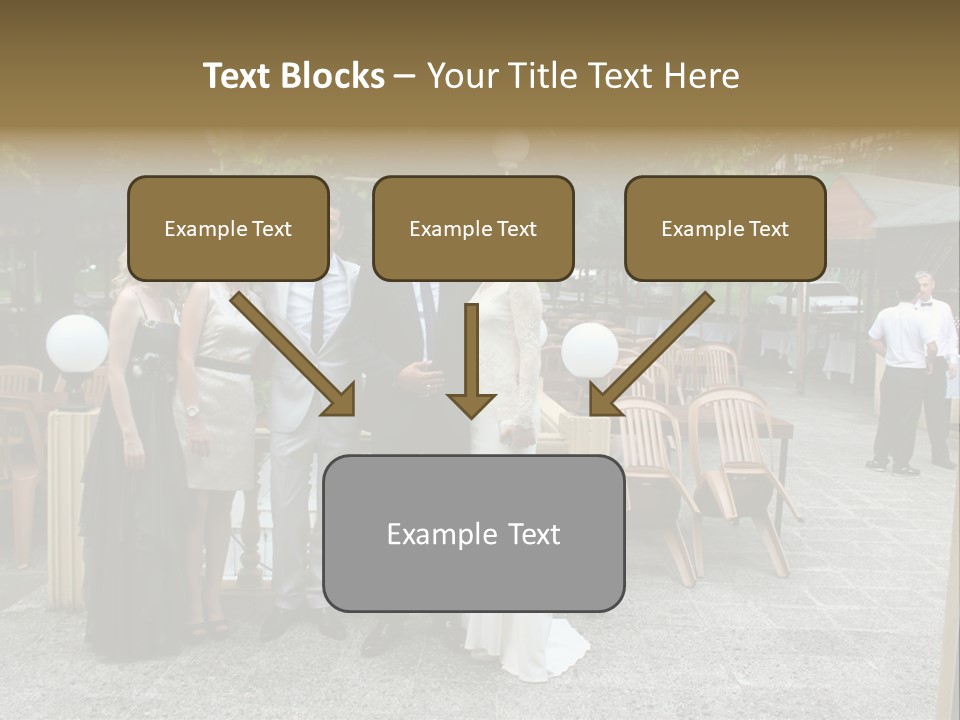 Text Blocks – Your Title Text Here

Example Text

Example Text

Example Text

Example Text